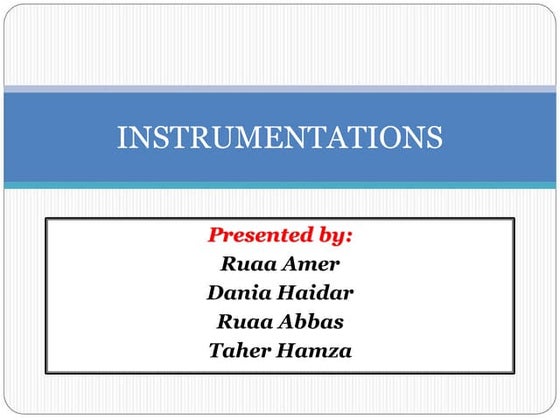 INSTRUMENTATIONS

Presented by:
Ruaa Amer
Dania Haidar
Ruaa Abbas
Taher Hamza